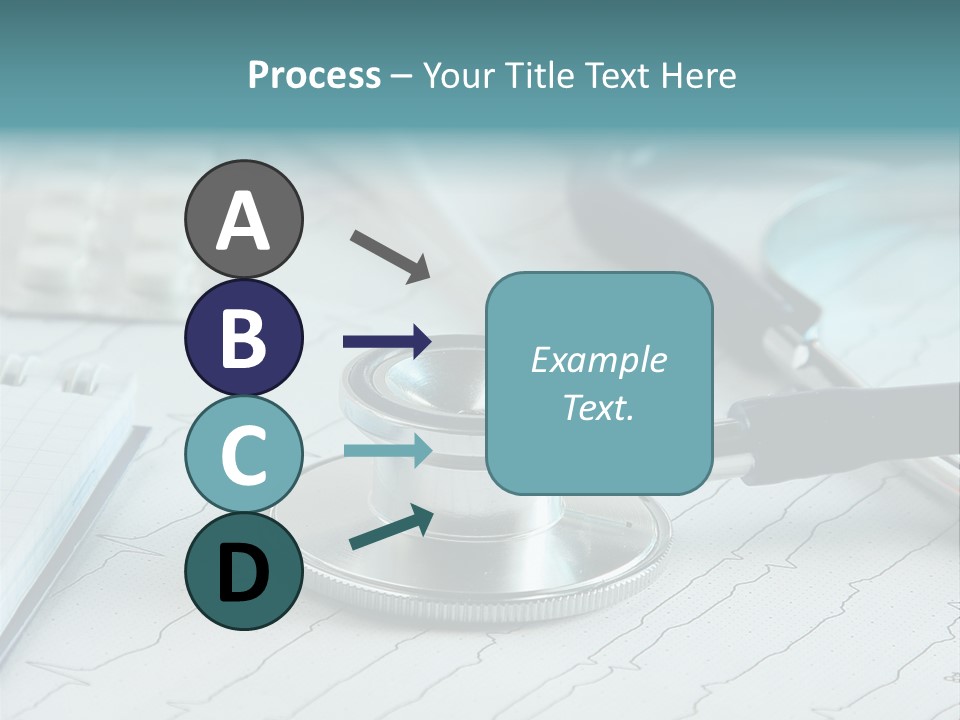 Process – Your Title Text Here

A

B

C

D

Example Text.